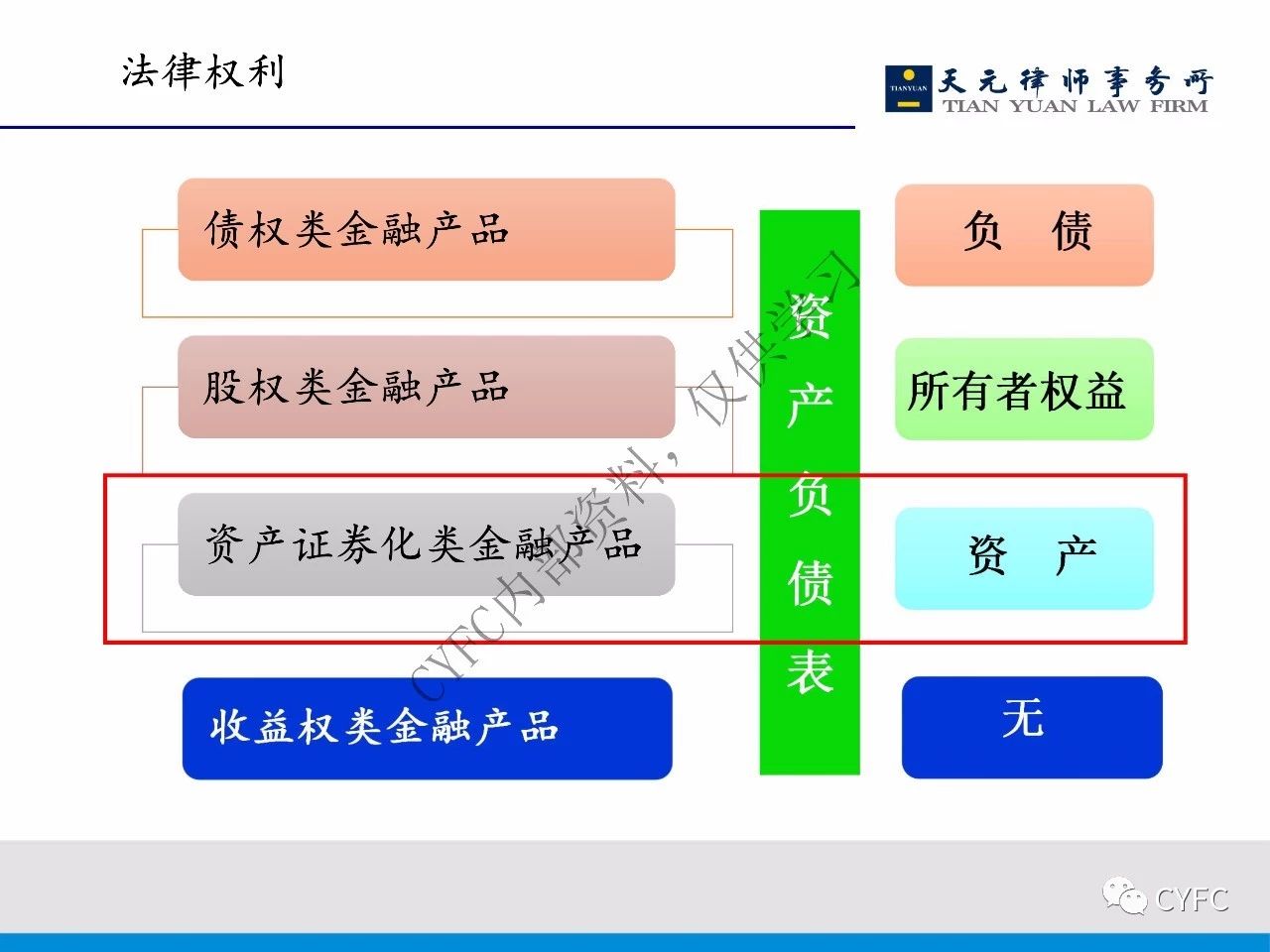 法律权利

TIANYUAN 天元律师事务所 TIAN YUAN LAW FIRM

债权类金融产品

股权类金融产品

资产证券化类金融产品

收益权类金融产品

资产负债表

负　债

所有者权益

资　产

无

CYFC内部资料，仅供学习

CYFC